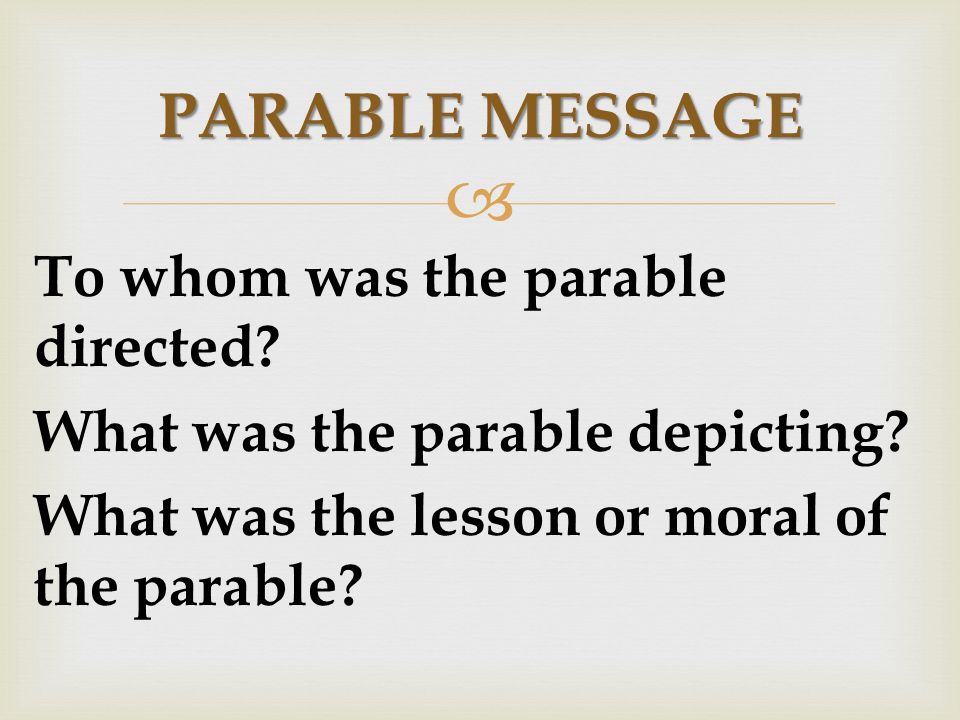 PARABLE MESSAGE

To whom was the parable directed?

What was the parable depicting?

What was the lesson or moral of the parable?